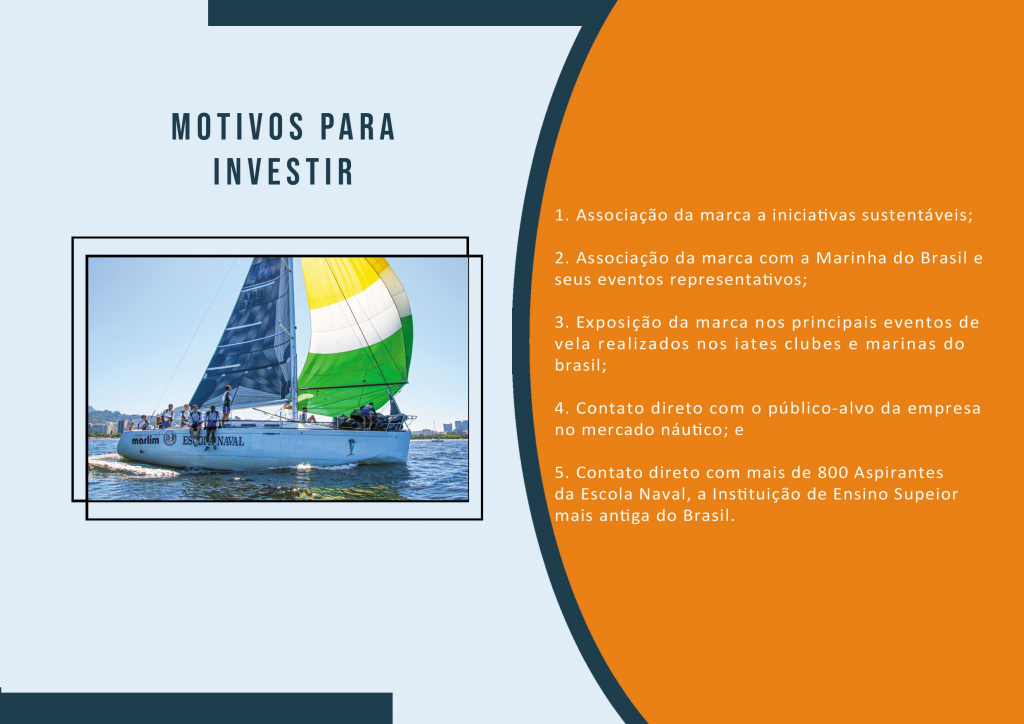 MOTIVOS PARA INVESTIR

marlim ESCOLA NAVAL

1. Associação da marca a iniciativas sustentáveis;

2. Associação da marca com a Marinha do Brasil e seus eventos representativos;

3. Exposição da marca nos principais eventos de vela realizados nos iates clubes e marinas do brasil;

4. Contato direto com o público-alvo da empresa no mercado náutico; e

5. Contato direto com mais de 800 Aspirantes da Escola Naval, a Instituição de Ensino Supeior mais antiga do Brasil.